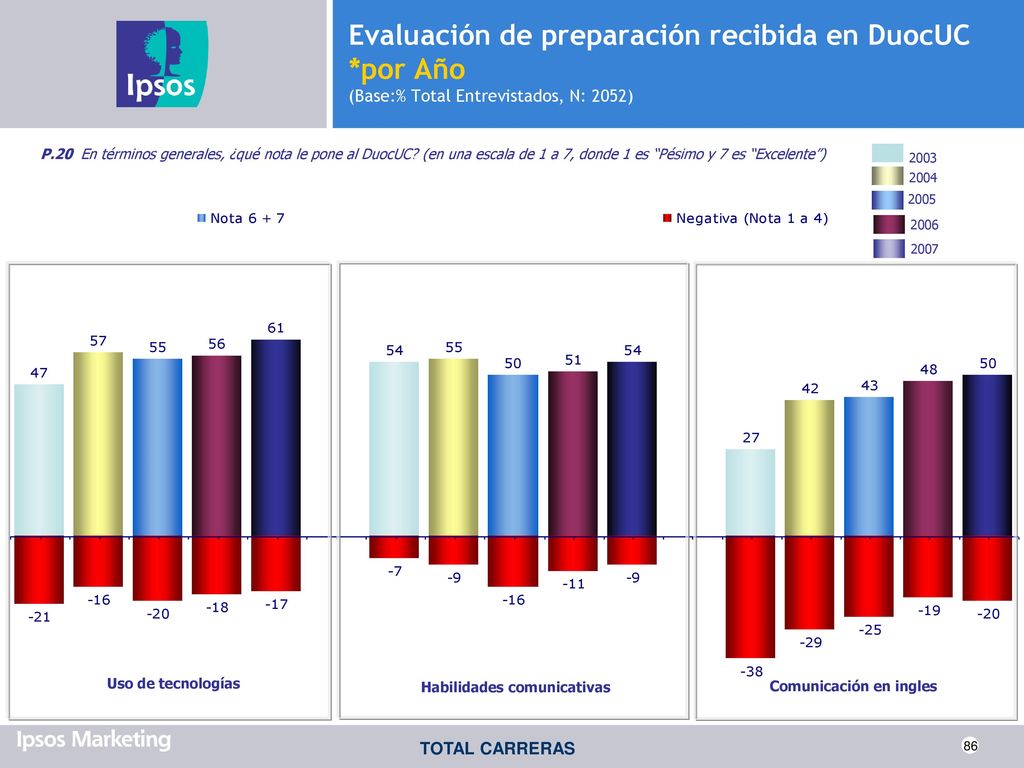 Ipsos

Evaluación de preparación recibida en DuocUC
*por Año
(Base:% Total Entrevistados, N: 2052)

P.20 En términos generales, ¿qué nota le pone al DuocUC? (en una escala de 1 a 7, donde 1 es "Pésimo y 7 es "Excelente")

2003
2004
2005
2006
2007

Nota 6 + 7
Negativa (Nota 1 a 4)

47 57 55 56 61
-21 -16 -20 -18 -17
Uso de tecnologías

54 55 50 51 54
-7 -9 -16 -11 -9
Habilidades comunicativas

27 42 43 48 50
-38 -29 -25 -19 -20
Comunicación en ingles

Ipsos Marketing
TOTAL CARRERAS
86